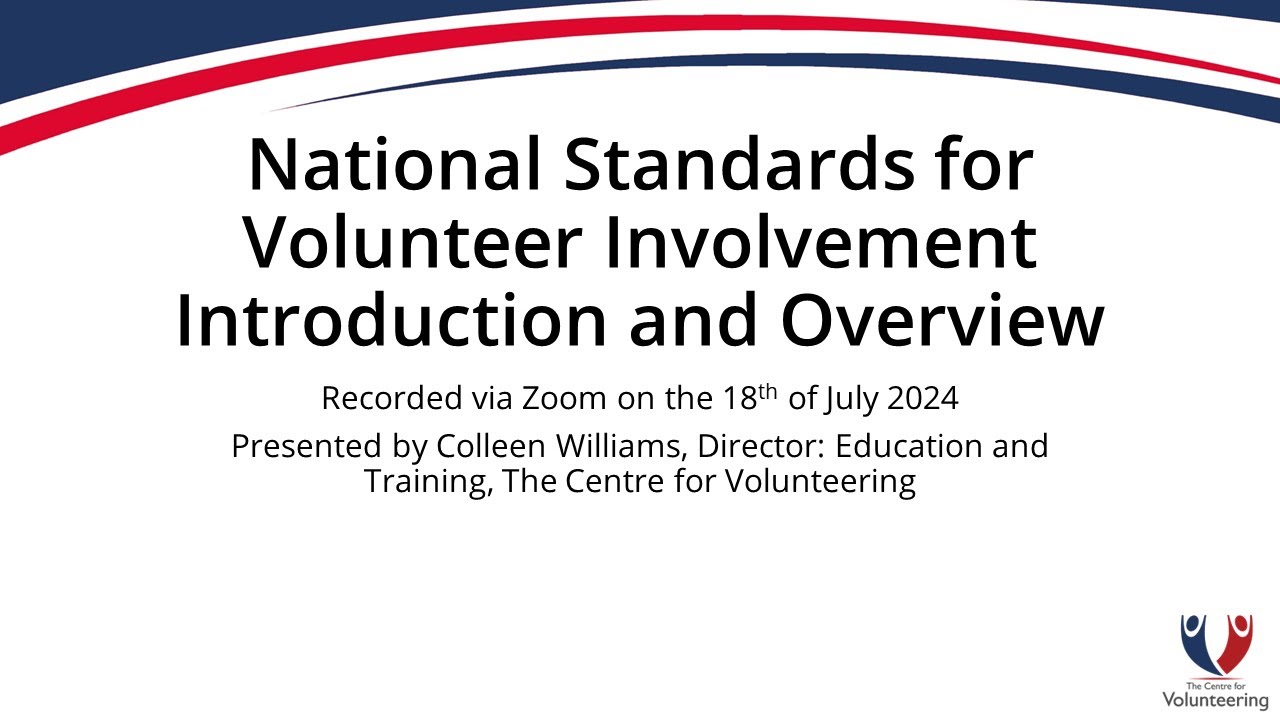 National Standards for Volunteer Involvement Introduction and Overview

Recorded via Zoom on the 18$^{th}$ of July 2024

Presented by Colleen Williams, Director: Education and Training, The Centre for Volunteering

The Centre for Volunteering